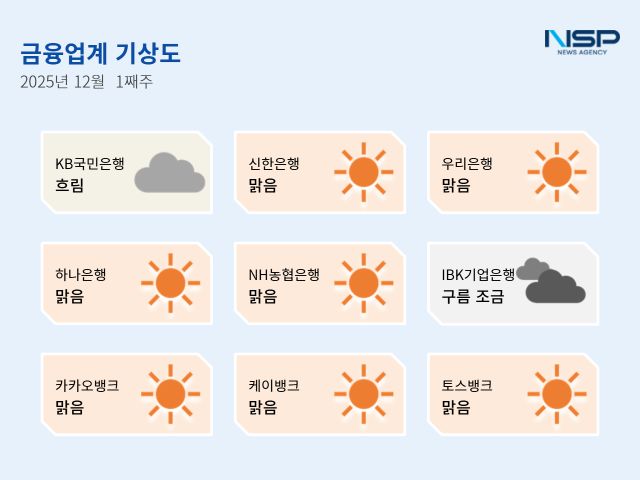 금융업계 기상도
2025년 12월 1째주

NSP
NEWS AGENCY

KB국민은행
흐림

신한은행
맑음

우리은행
맑음

하나은행
맑음

NH농협은행
맑음

IBK기업은행
구름 조금

카카오뱅크
맑음

케이뱅크
맑음

토스뱅크
맑음